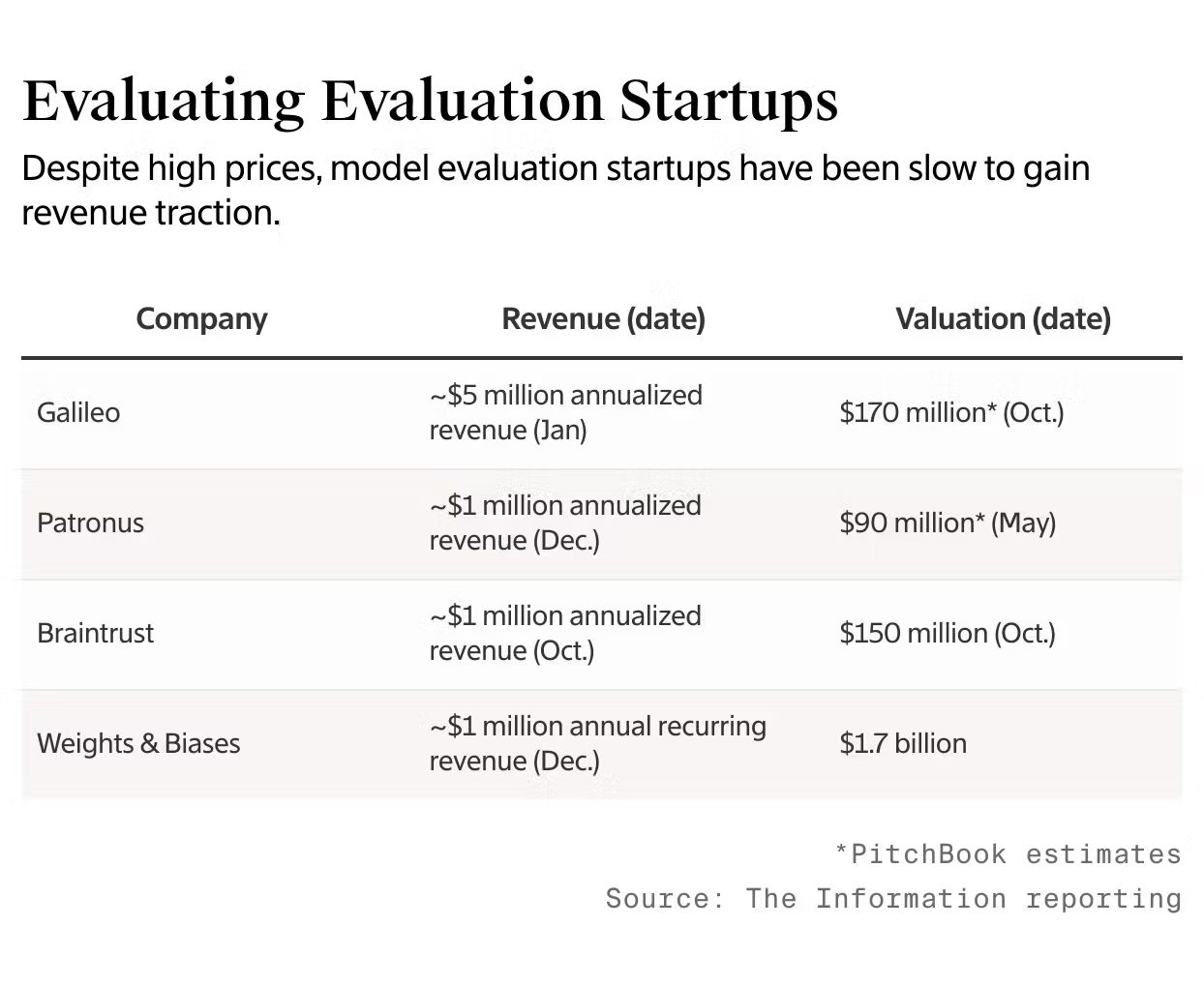 Evaluating Evaluation Startups

Despite high prices, model evaluation startups have been slow to gain revenue traction.

| Company | Revenue (date) | Valuation (date) |
|---|---|---|
| Galileo | ~\$5 million annualized revenue (Jan) | \$170 million* (Oct.) |
| Patronus | ~\$1 million annualized revenue (Dec.) | \$90 million* (May) |
| Braintrust | ~\$1 million annualized revenue (Oct.) | \$150 million (Oct.) |
| Weights & Biases | ~\$1 million annual recurring revenue (Dec.) | \$1.7 billion |

*PitchBook estimates

Source: The Information reporting